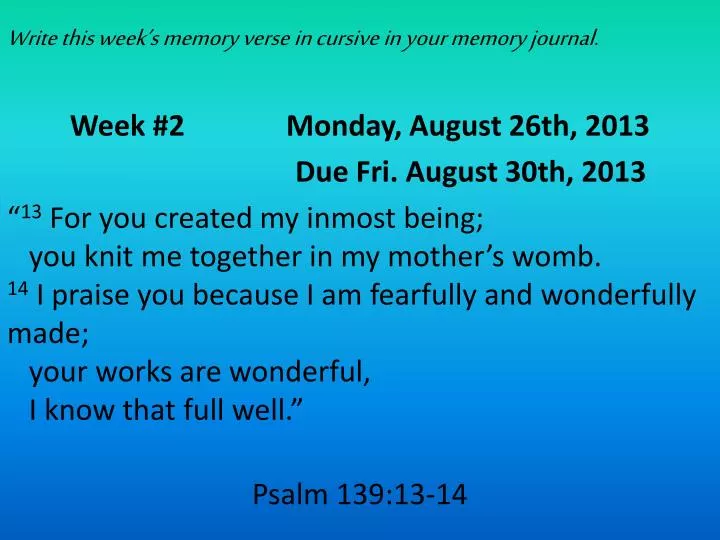 Write this week's memory verse in cursive in your memory journal.

Week #2 Monday, August 26th, 2013

Due Fri. August 30th, 2013

"$^{13}$ For you created my inmost being;
you knit me together in my mother's womb.
$^{14}$ I praise you because I am fearfully and wonderfully made;
your works are wonderful,
I know that full well."

Psalm 139:13-14